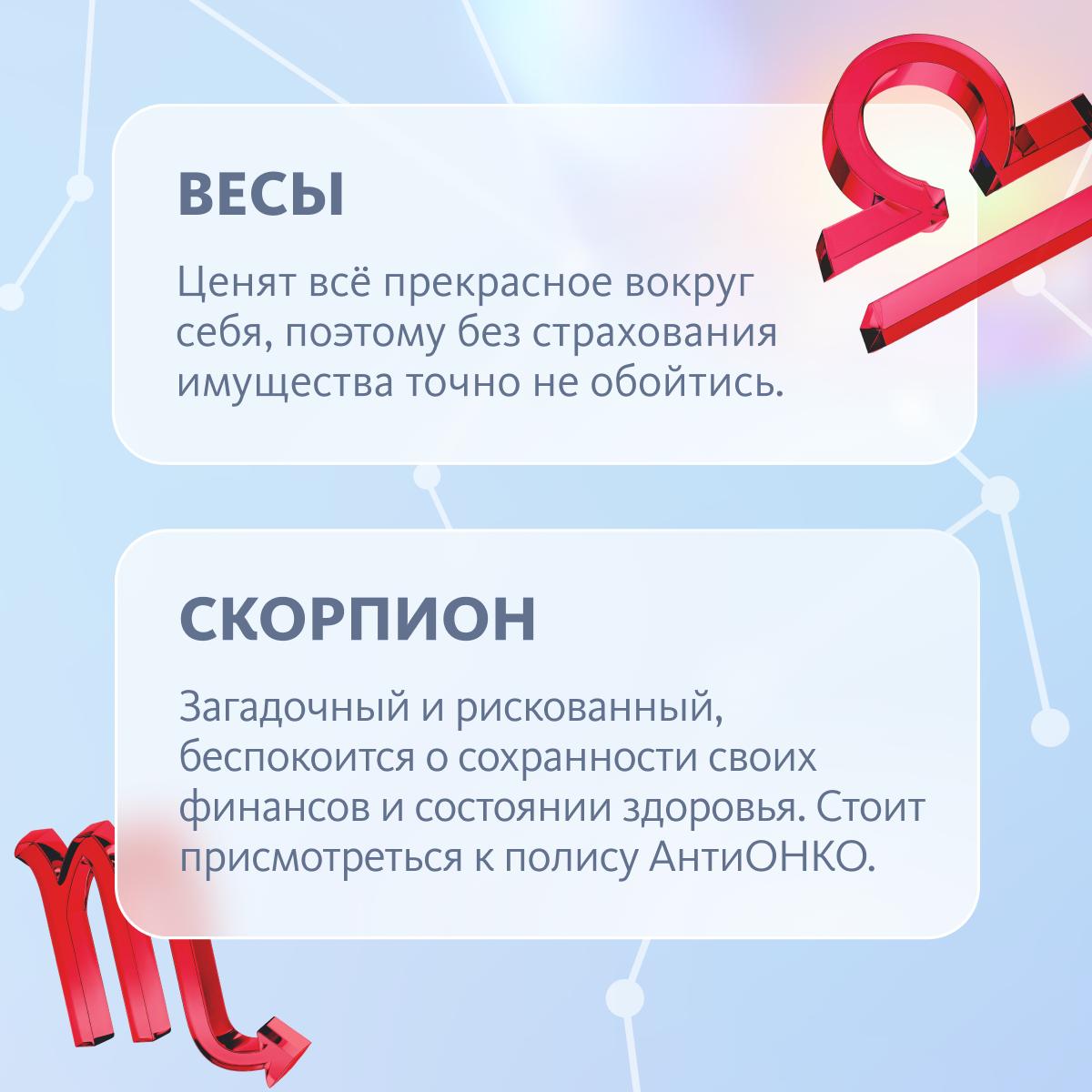 ВЕСЫ

Ценят всё прекрасное вокруг себя, поэтому без страхования имущества точно не обойтись.

СКОРПИОН

Загадочный и рискованный, беспокоится о сохранности своих финансов и состоянии здоровья. Стоит присмотреться к полису АнтиОНКО.